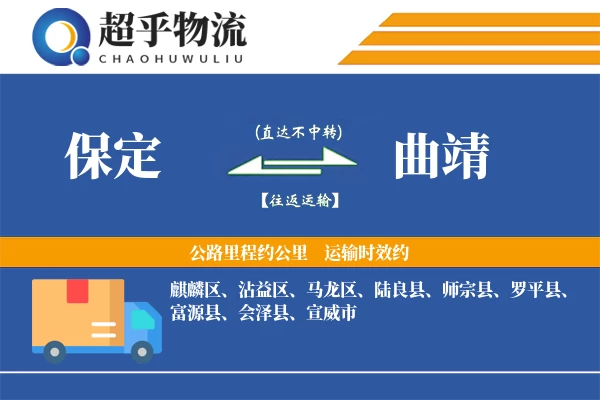 超乎物流
CHAOHUWULIU

保定

(直达不中转)

【往返运输】

曲靖

公路里程约公里　运输时效约

麒麟区、沾益区、马龙区、陆良县、师宗县、罗平县、富源县、会泽县、宣威市